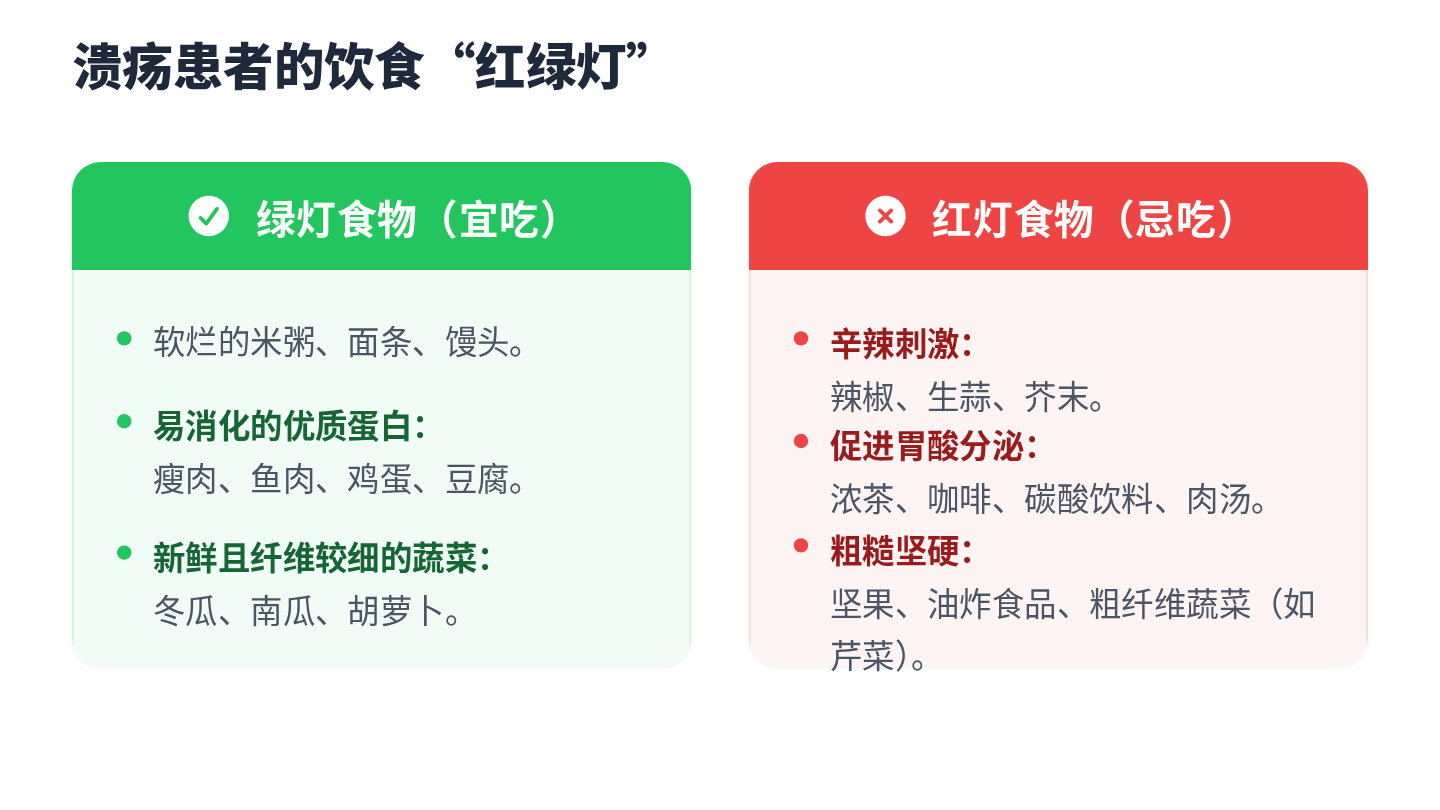 溃疡患者的饮食“红绿灯”

绿灯食物（宜吃）

• 软烂的米粥、面条、馒头。

• 易消化的优质蛋白：
瘦肉、鱼肉、鸡蛋、豆腐。

• 新鲜且纤维较细的蔬菜：
冬瓜、南瓜、胡萝卜。

红灯食物（忌吃）

• 辛辣刺激：
辣椒、生蒜、芥末。

• 促进胃酸分泌：
浓茶、咖啡、碳酸饮料、肉汤。

• 粗糙坚硬：
坚果、油炸食品、粗纤维蔬菜（如芹菜）。